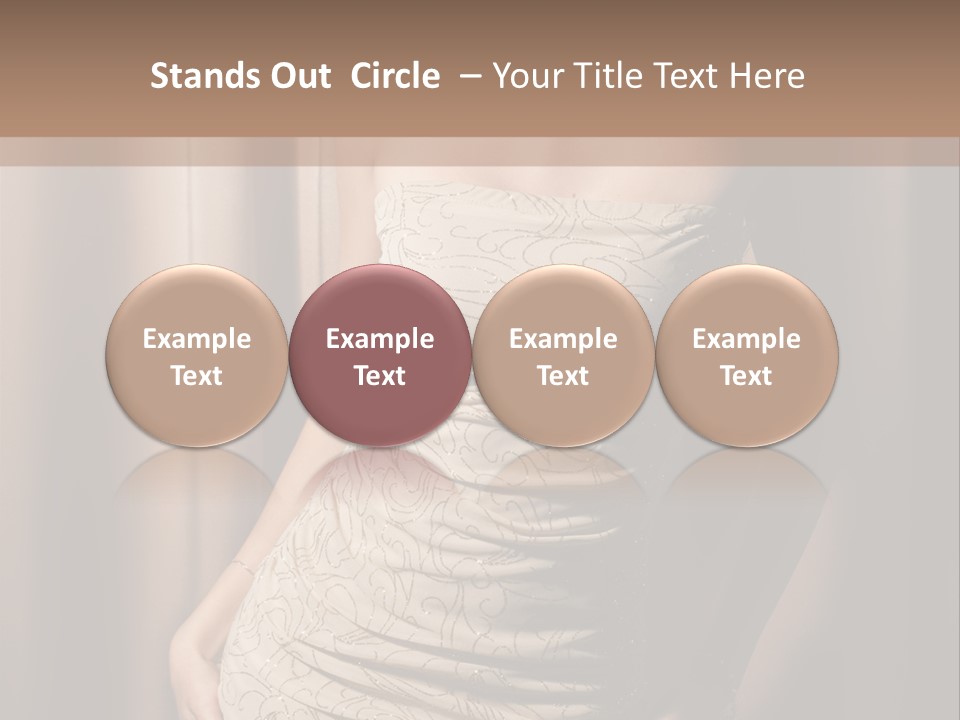 Stands Out Circle – Your Title Text Here

Example Text

Example Text

Example Text

Example Text